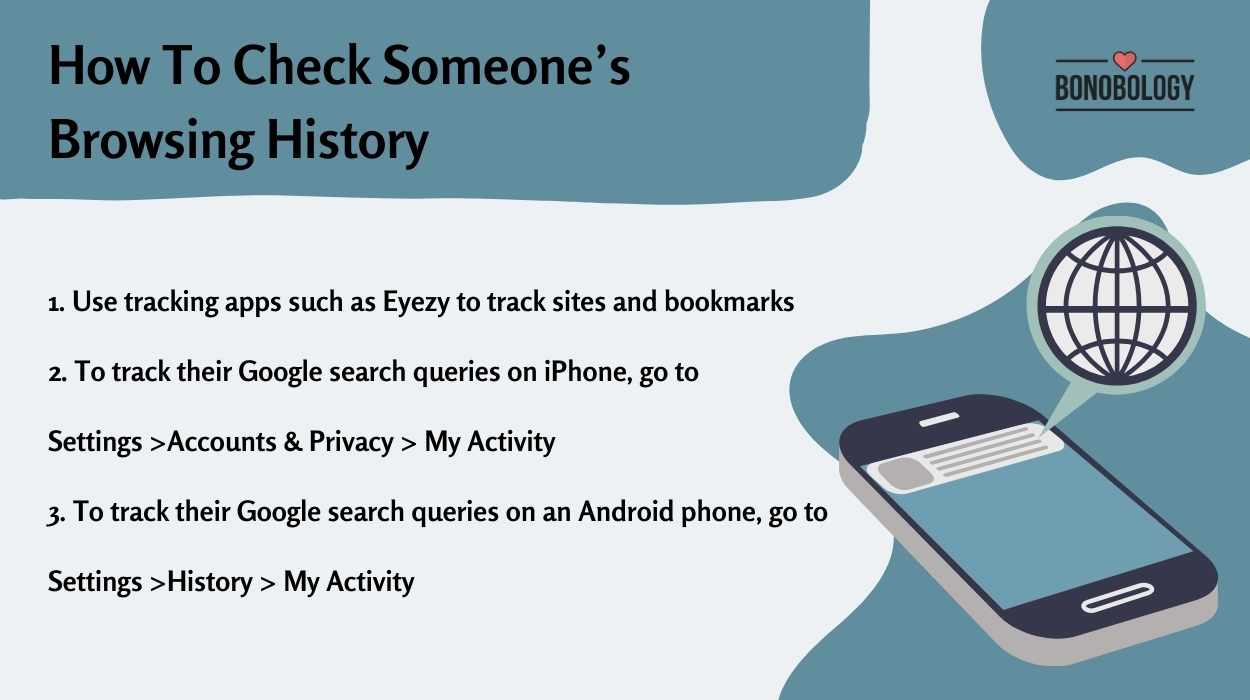 How To Check Someone's Browsing History

BONOBOLOGY

1. Use tracking apps such as Eyezy to track sites and bookmarks

2. To track their Google search queries on iPhone, go to Settings >Accounts & Privacy > My Activity

3. To track their Google search queries on an Android phone, go to Settings >History > My Activity